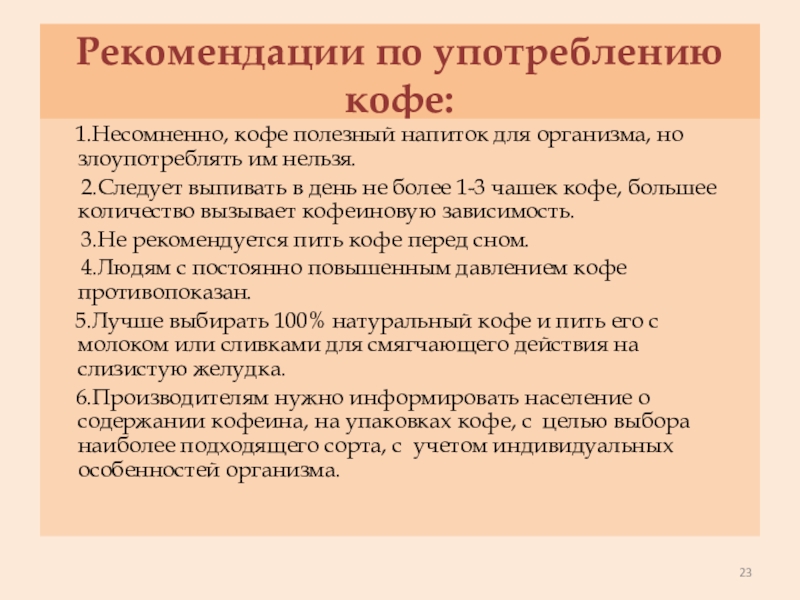 Рекомендации по употреблению кофе:

1.Несомненно, кофе полезный напиток для организма, но злоупотреблять им нельзя.

2.Следует выпивать в день не более 1-3 чашек кофе, большее количество вызывает кофеиновую зависимость.

3.Не рекомендуется пить кофе перед сном.

4.Людям с постоянно повышенным давлением кофе противопоказан.

5.Лучше выбирать 100% натуральный кофе и пить его с молоком или сливками для смягчающего действия на слизистую желудка.

6.Производителям нужно информировать население о содержании кофеина, на упаковках кофе, с целью выбора наиболее подходящего сорта, с учетом индивидуальных особенностей организма.

23